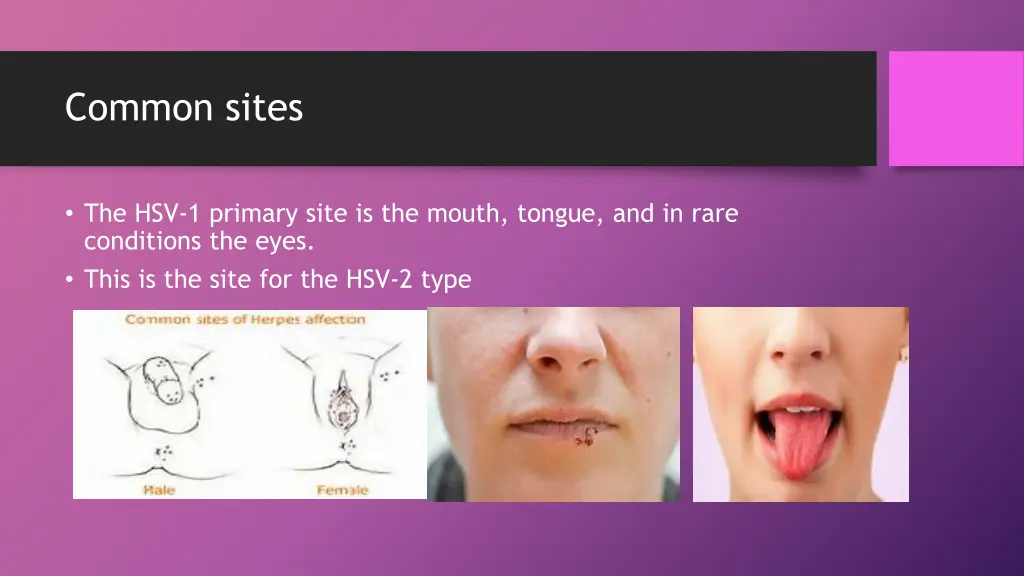 Common sites

• The HSV-1 primary site is the mouth, tongue, and in rare conditions the eyes.
• This is the site for the HSV-2 type

Common sites of Herpes affection

Male

Female